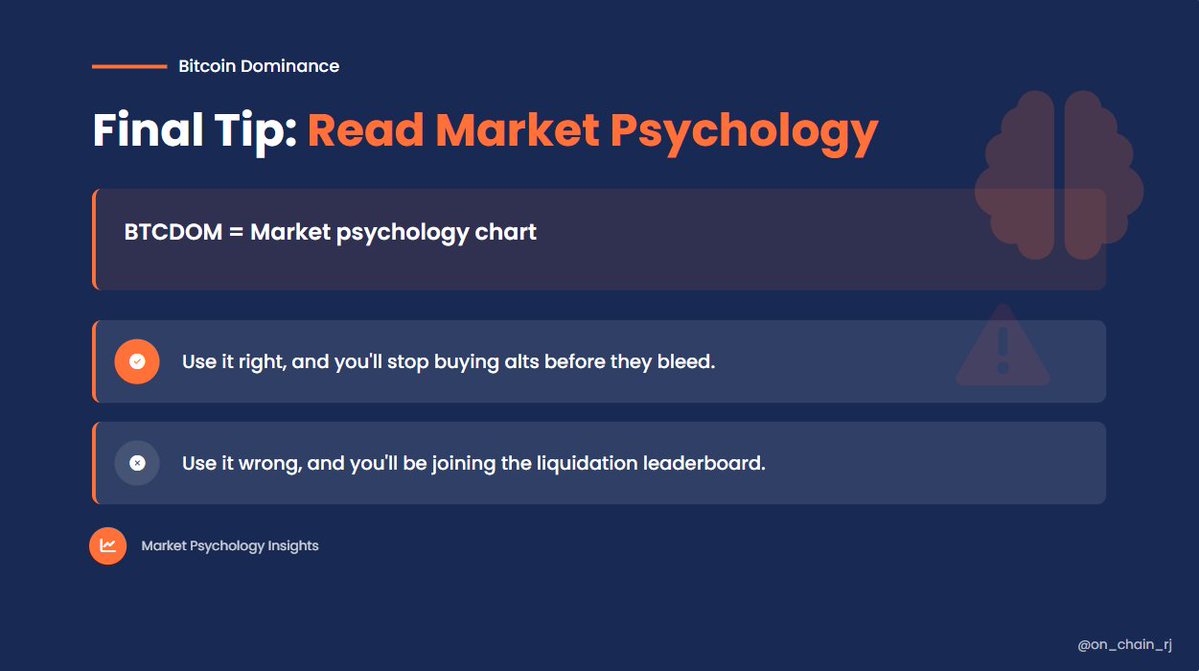 Bitcoin Dominance

Final Tip: Read Market Psychology

BTCDOM = Market psychology chart

Use it right, and you'll stop buying alts before they bleed.

Use it wrong, and you'll be joining the liquidation leaderboard.

Market Psychology Insights

@on_chain_rj